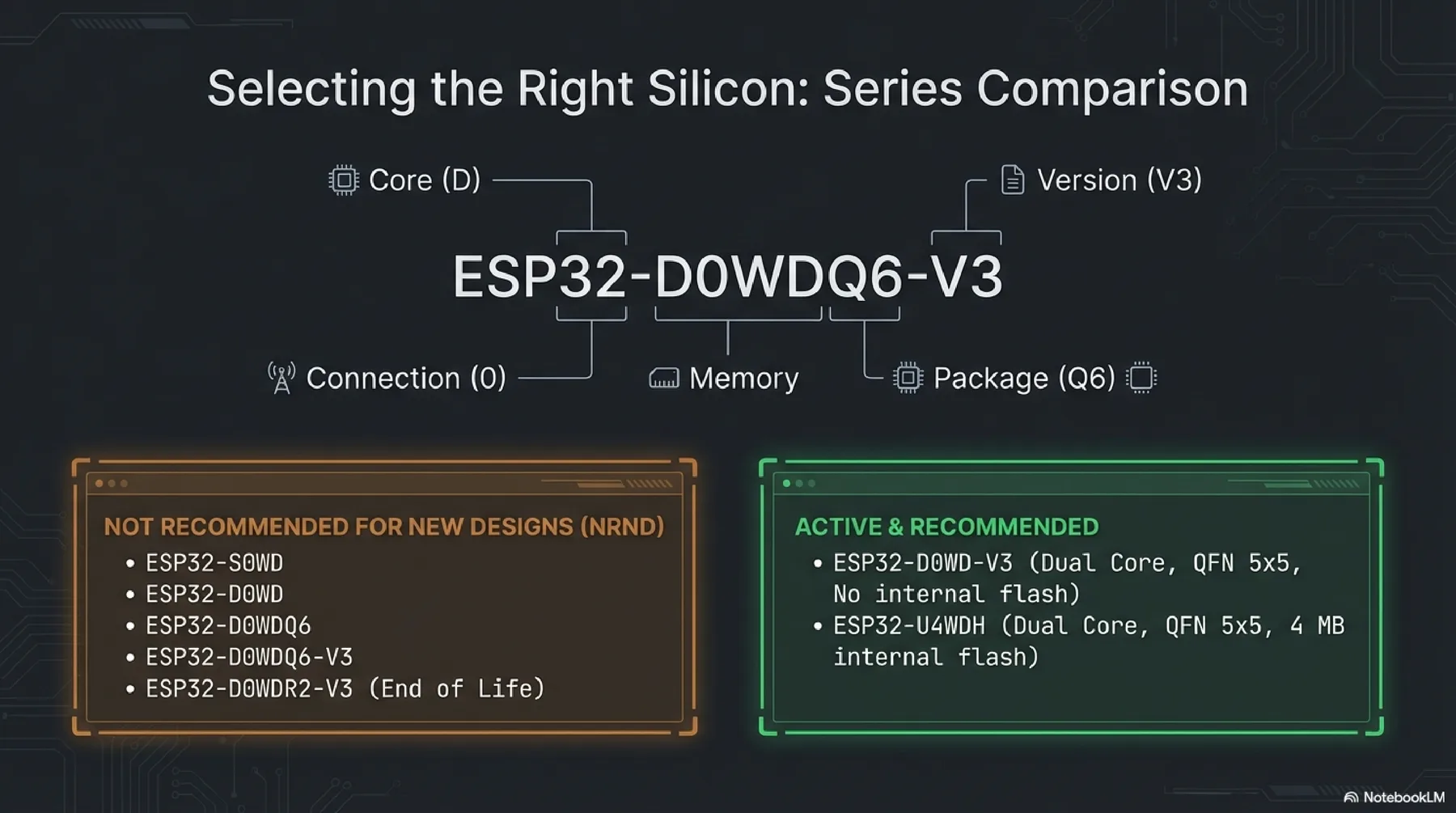 Selecting the Right Silicon: Series Comparison

Core (D)

Version (V3)

ESP32-D0WDQ6-V3

Connection (0)

Memory

Package (Q6)

NOT RECOMMENDED FOR NEW DESIGNS (NRND)
• ESP32-S0WD
• ESP32-D0WD
• ESP32-D0WDQ6
• ESP32-D0WDQ6-V3
• ESP32-D0WDR2-V3 (End of Life)

ACTIVE & RECOMMENDED
• ESP32-D0WD-V3 (Dual Core, QFN 5x5, No internal flash)
• ESP32-U4WDH (Dual Core, QFN 5x5, 4 MB internal flash)

NotebookLM